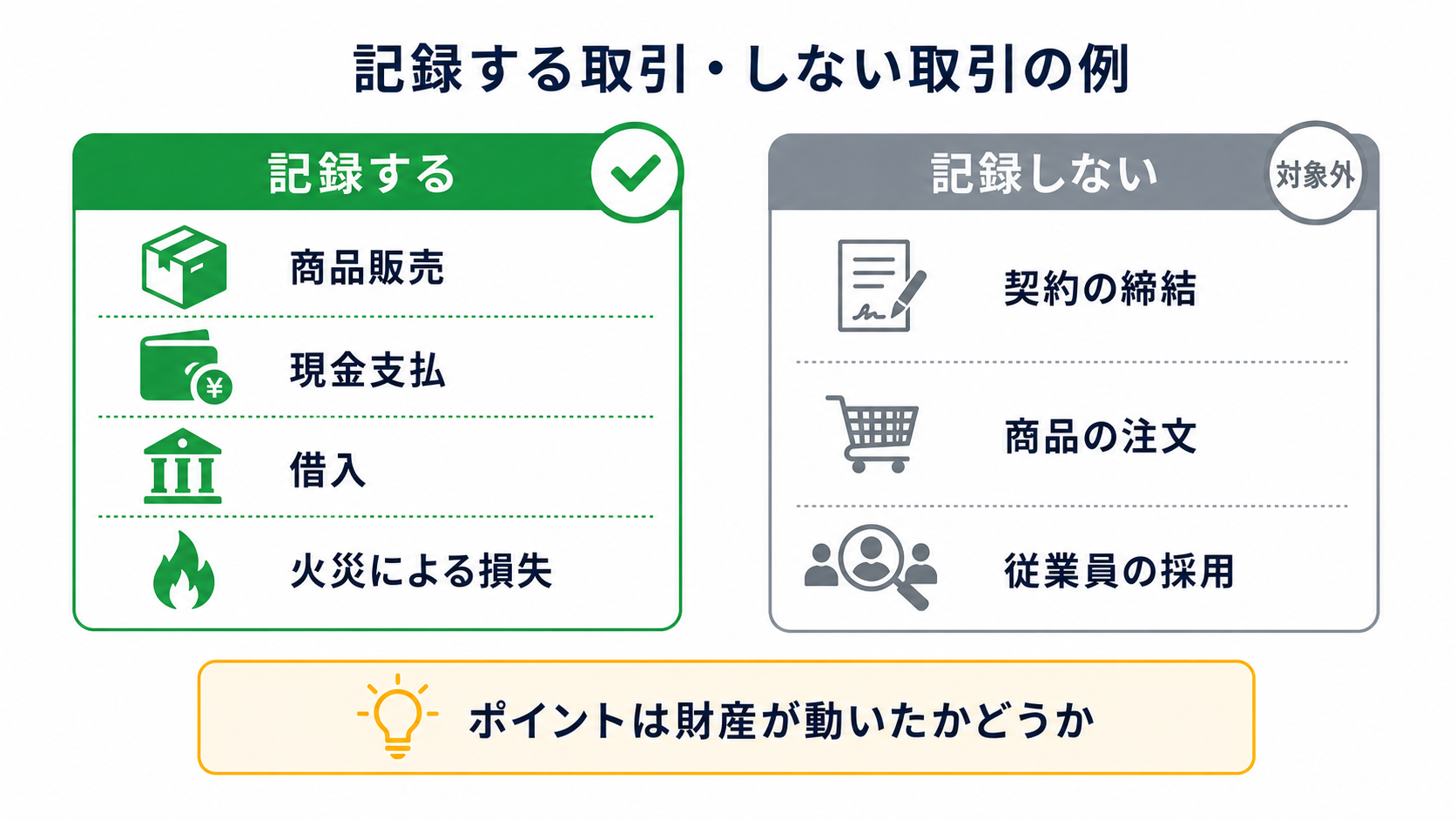 記録する取引・しない取引の例

記録する

商品販売

現金支払

借入

火災による損失

記録しない

対象外

契約の締結

商品の注文

従業員の採用

ポイントは財産が動いたかどうか